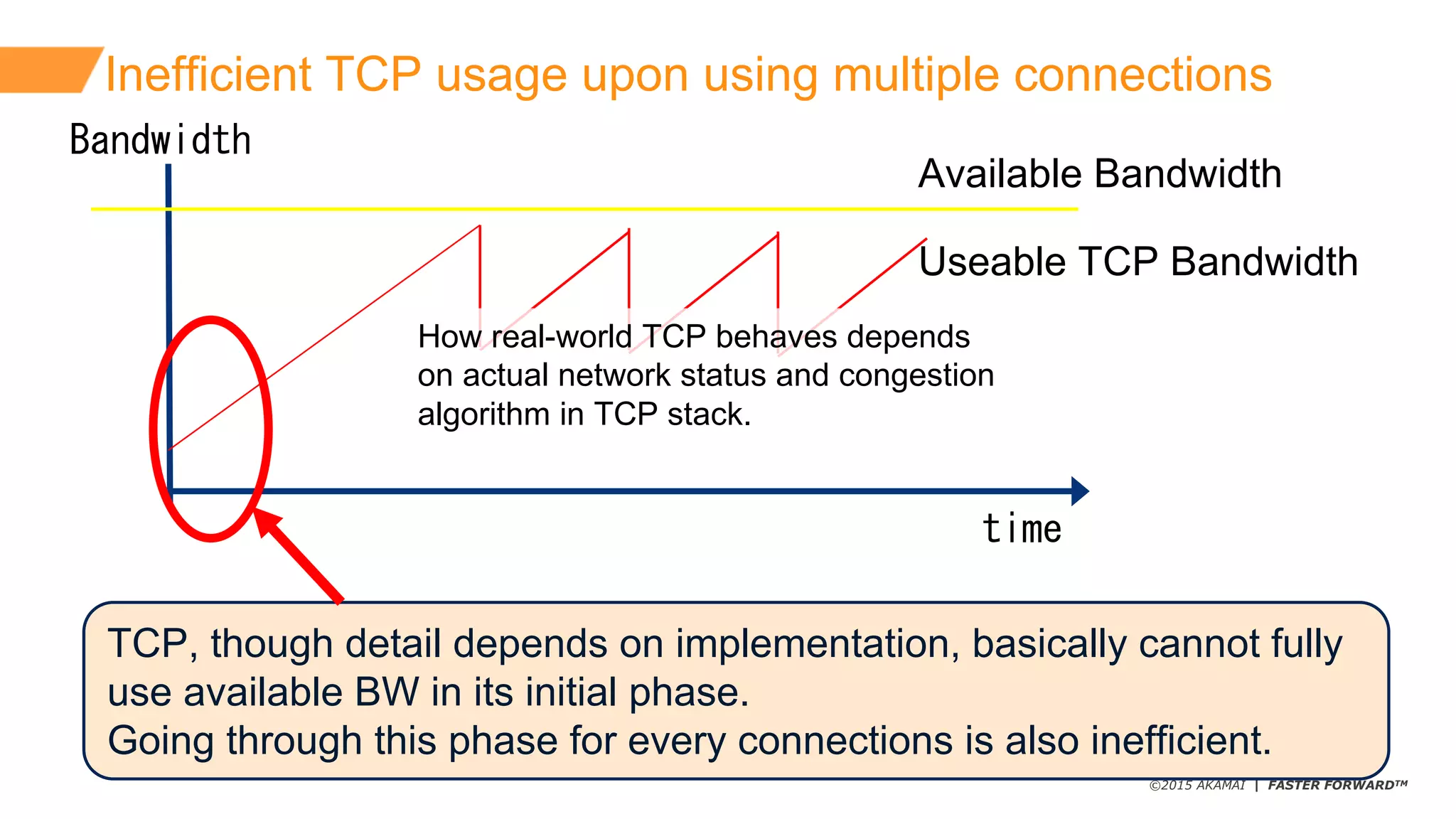 Inefficient TCP usage upon using multiple connections

Bandwidth

Available Bandwidth

Useable TCP Bandwidth

How real-world TCP behaves depends on actual network status and congestion algorithm in TCP stack.

time

TCP, though detail depends on implementation, basically cannot fully use available BW in its initial phase.
Going through this phase for every connections is also inefficient.

©2015 AKAMAI | FASTER FORWARD™